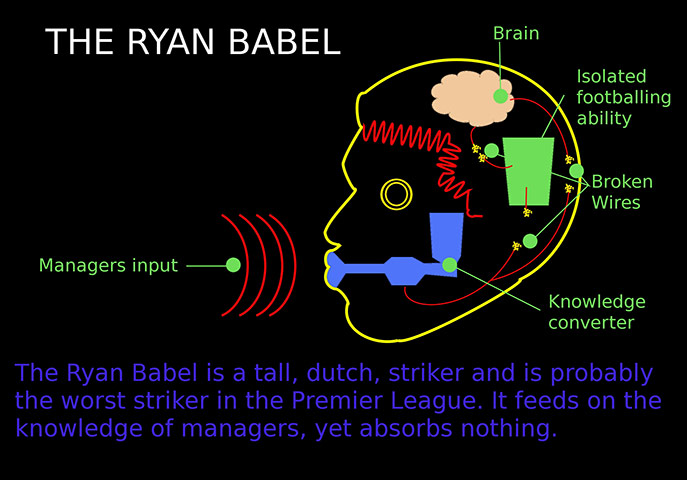 THE RYAN BABEL

Brain

Isolated footballing ability

Broken Wires

Managers input

Knowledge converter

The Ryan Babel is a tall, dutch, striker and is probably the worst striker in the Premier League. It feeds on the knowledge of managers, yet absorbs nothing.